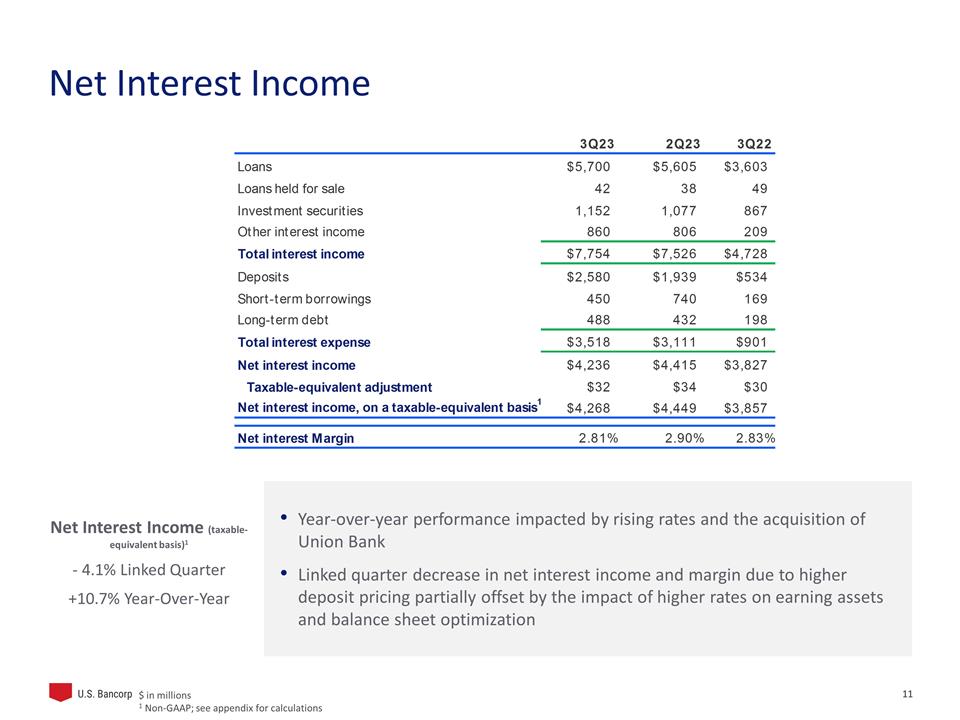 Net Interest Income

| | 3Q23 | 2Q23 | 3Q22 |
|---|---|---|---|
| Loans | $5,700 | $5,605 | $3,603 |
| Loans held for sale | 42 | 38 | 49 |
| Investment securities | 1,152 | 1,077 | 867 |
| Other interest income | 860 | 806 | 209 |
| Total interest income | $7,754 | $7,526 | $4,728 |
| Deposits | $2,580 | $1,939 | $534 |
| Short-term borrowings | 450 | 740 | 169 |
| Long-term debt | 488 | 432 | 198 |
| Total interest expense | $3,518 | $3,111 | $901 |
| Net interest income | $4,236 | $4,415 | $3,827 |
| Taxable-equivalent adjustment | $32 | $34 | $30 |
| Net interest income, on a taxable-equivalent basis$^1$ | $4,268 | $4,449 | $3,857 |
| Net interest Margin | 2.81% | 2.90% | 2.83% |

Net Interest Income (taxable-equivalent basis)$^1$

- 4.1% Linked Quarter

+10.7% Year-Over-Year

• Year-over-year performance impacted by rising rates and the acquisition of Union Bank

• Linked quarter decrease in net interest income and margin due to higher deposit pricing partially offset by the impact of higher rates on earning assets and balance sheet optimization

U.S. Bancorp $ in millions
$^1$ Non-GAAP; see appendix for calculations

11